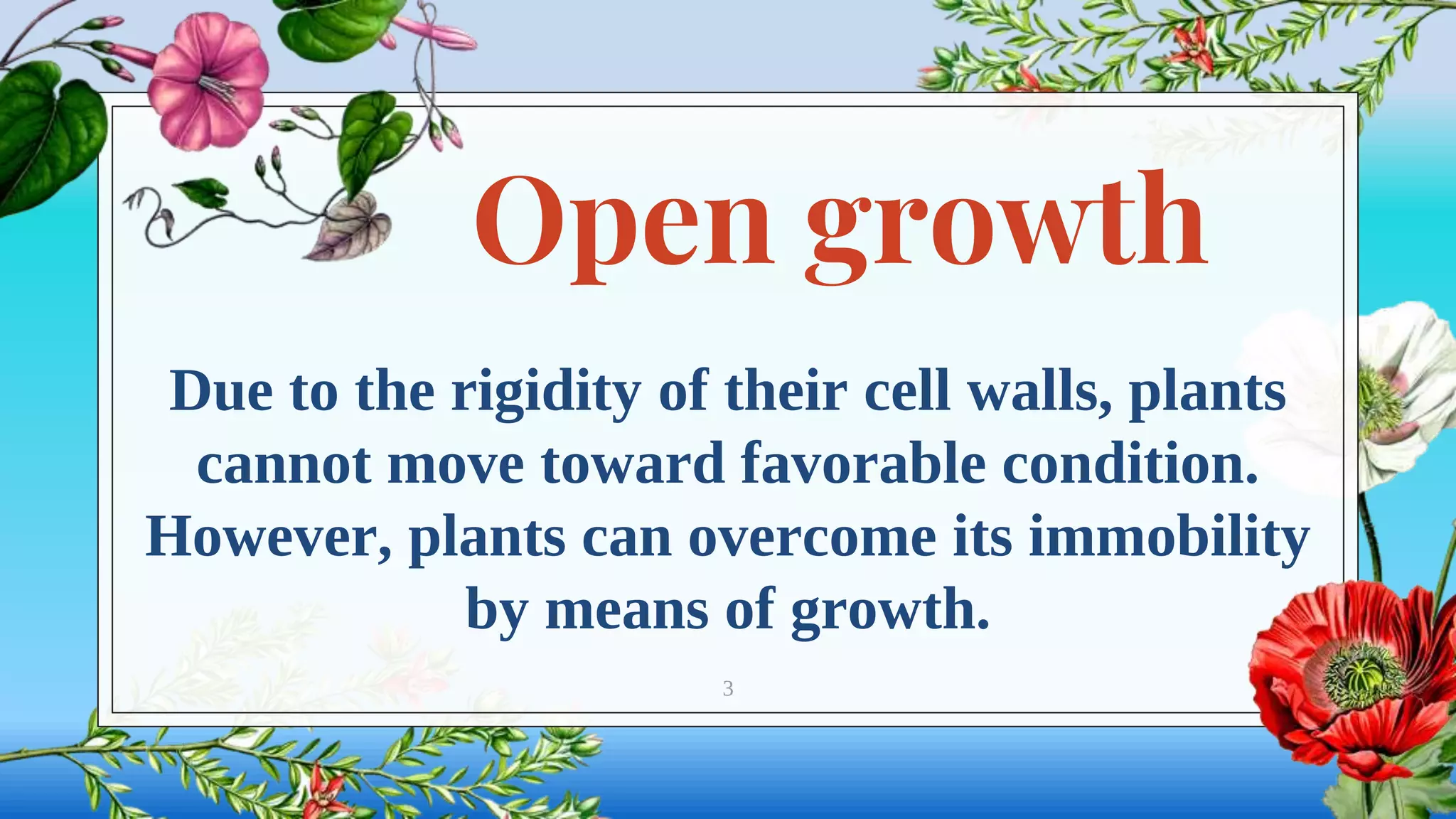 Open growth

Due to the rigidity of their cell walls, plants cannot move toward favorable condition. However, plants can overcome its immobility by means of growth.

3